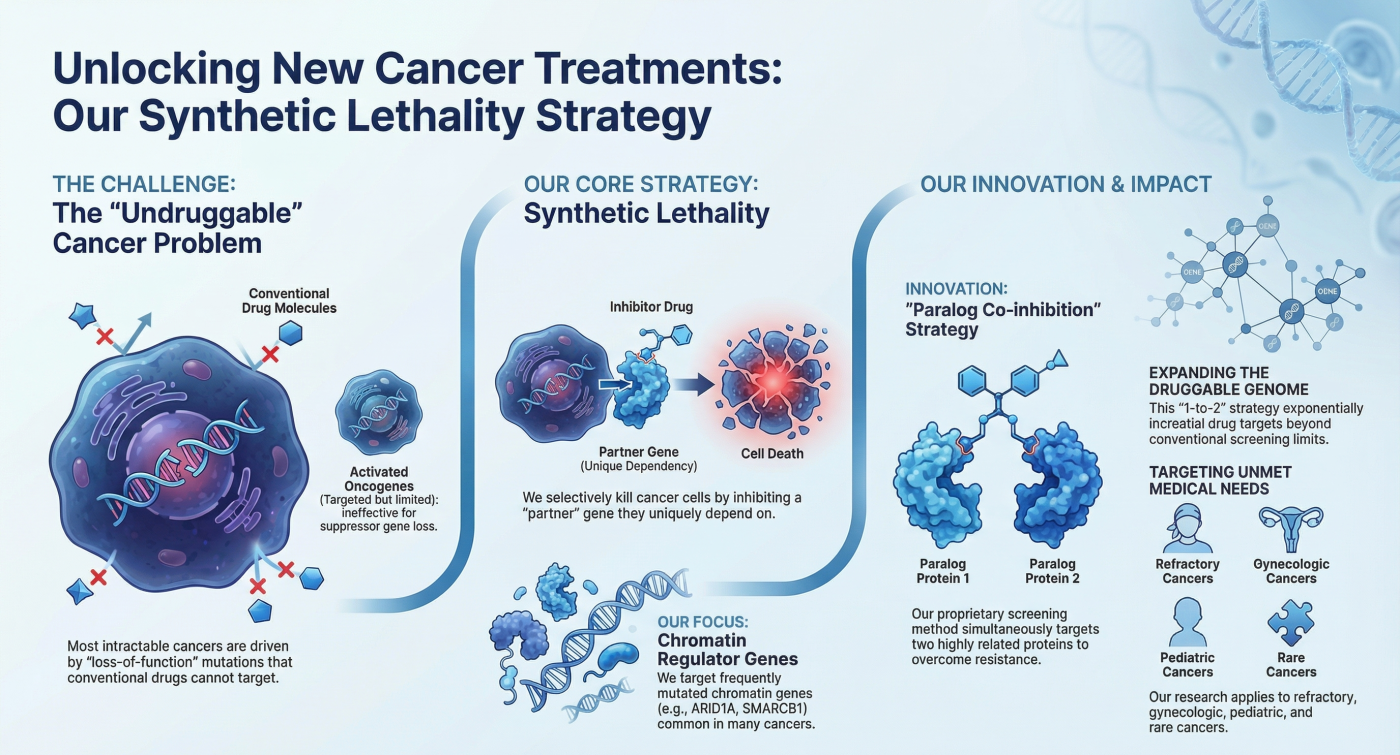 Unlocking New Cancer Treatments: Our Synthetic Lethality Strategy

THE CHALLENGE:
The "Undruggable" Cancer Problem

Conventional Drug Molecules

Activated Oncogenes (Targeted but limited): ineffective for suppressor gene loss.

Most intractable cancers are driven by "loss-of-function" mutations that conventional drugs cannot target.

OUR CORE STRATEGY:
Synthetic Lethality

Inhibitor Drug

Partner Gene (Unique Dependency)

Cell Death

We selectively kill cancer cells by inhibiting a "partner" gene they uniquely depend on.

OUR FOCUS:
Chromatin Regulator Genes

We target frequently mutated chromatin genes (e.g., ARID1A, SMARCB1) common in many cancers.

OUR INNOVATION & IMPACT

INNOVATION:
"Paralog Co-inhibition" Strategy

Paralog Protein 1

Paralog Protein 2

Our proprietary screening method simultaneously targets two highly related proteins to overcome resistance.

OENE

OENE

OENE

EXPANDING THE DRUGGABLE GENOME

This "1-to-2" strategy exponentially increatial drug targets beyond conventional screening limits.

TARGETING UNMET MEDICAL NEEDS

Refractory Cancers

Gynecologic Cancers

Pediatric Cancers

Rare Cancers

Our research applies to refractory, gynecologic, pediatric, and rare cancers.